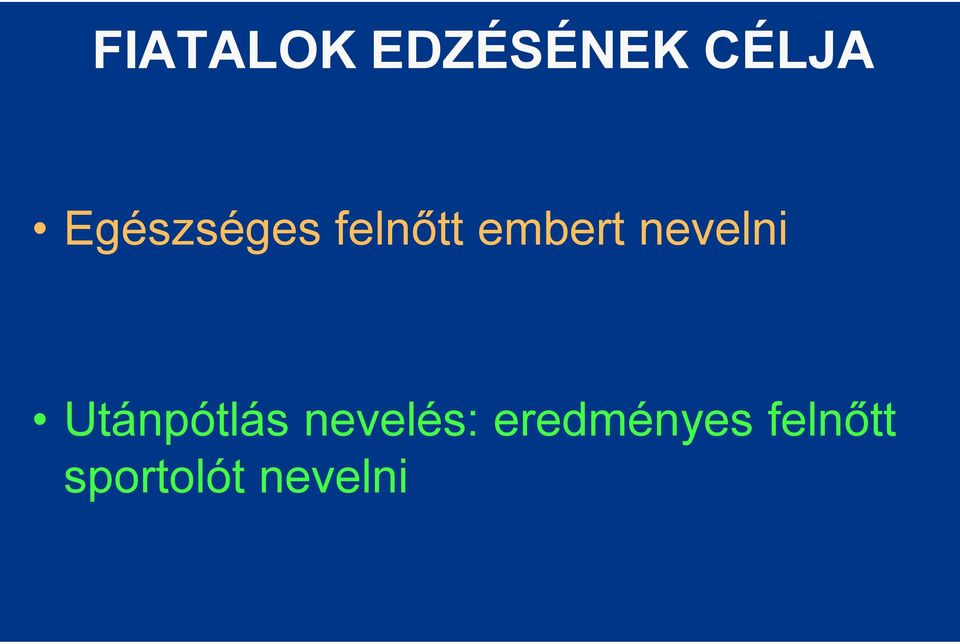 FIATALOK EDZÉSÉNEK CÉLJA

• Egészséges felnőtt embert nevelni

• Utánpótlás nevelés: eredményes felnőtt sportolót nevelni